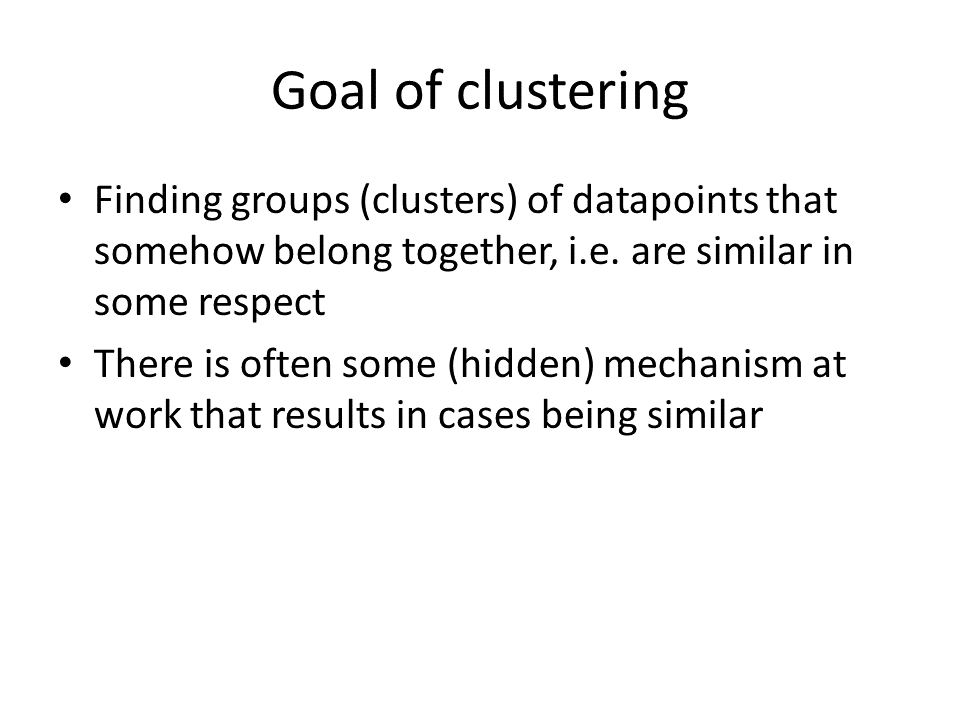 Goal of clustering

• Finding groups (clusters) of datapoints that somehow belong together, i.e. are similar in some respect

• There is often some (hidden) mechanism at work that results in cases being similar